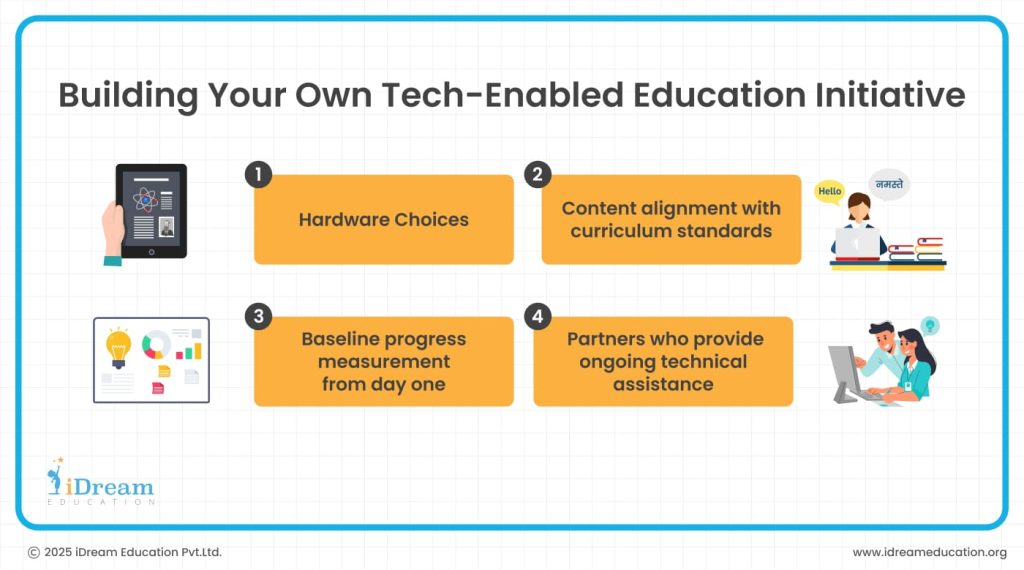 Building Your Own Tech-Enabled Education Initiative

1
Hardware Choices

2
Content alignment with curriculum standards

Hello
नमस्ते

3
Baseline progress measurement from day one

4
Partners who provide ongoing technical assistance

iDream
EDUCATION

© 2025 iDream Education Pvt.Ltd.

www.idreameducation.org